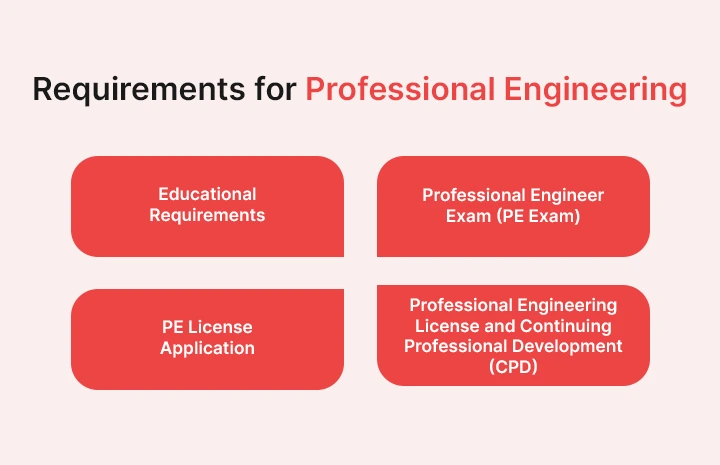 Requirements for Professional Engineering

Educational Requirements

Professional Engineer Exam (PE Exam)

PE License Application

Professional Engineering License and Continuing Professional Development (CPD)